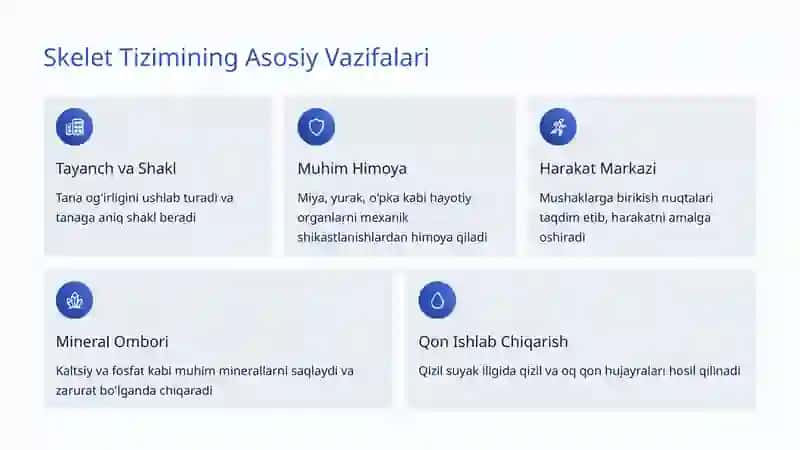 Skelet Tizimining Asosiy Vazifalari

Tayanch va Shakl

Tana og'irligini ushlab turadi va tanaga aniq shakl beradi

Muhim Himoya

Miya, yurak, o'pka kabi hayotiy organlarni mexanik shikastlanishlardan himoya qiladi

Harakat Markazi

Mushaklarga birikish nuqtalari taqdim etib, harakatni amalga oshiradi

Mineral Ombori

Kaltsiy va fosfat kabi muhim minerallarni saqlaydi va zarurat bo'lganda chiqaradi

Qon Ishlab Chiqarish

Qizil suyak iligida qizil va oq qon hujayralari hosil qilinadi